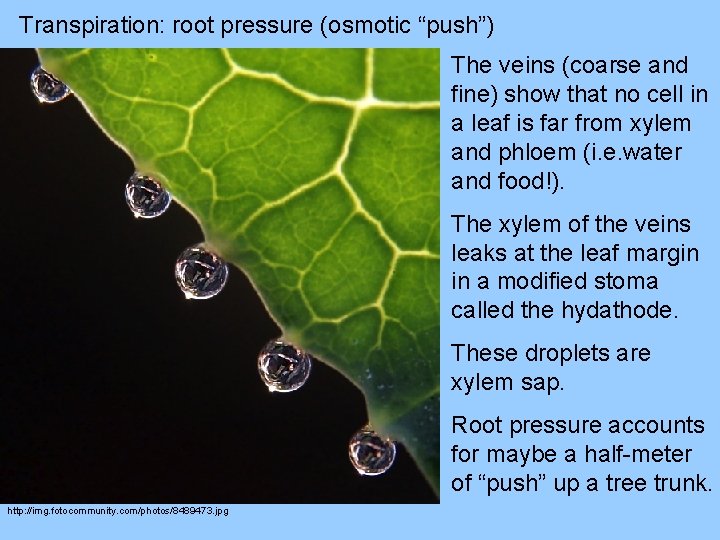 Transpiration: root pressure (osmotic “push”)

The veins (coarse and fine) show that no cell in a leaf is far from xylem and phloem (i.e.water and food!).

The xylem of the veins leaks at the leaf margin in a modified stoma called the hydathode.

These droplets are xylem sap.

Root pressure accounts for maybe a half-meter of “push” up a tree trunk.

http://img.fotocommunity.com/photos/8489473.jpg